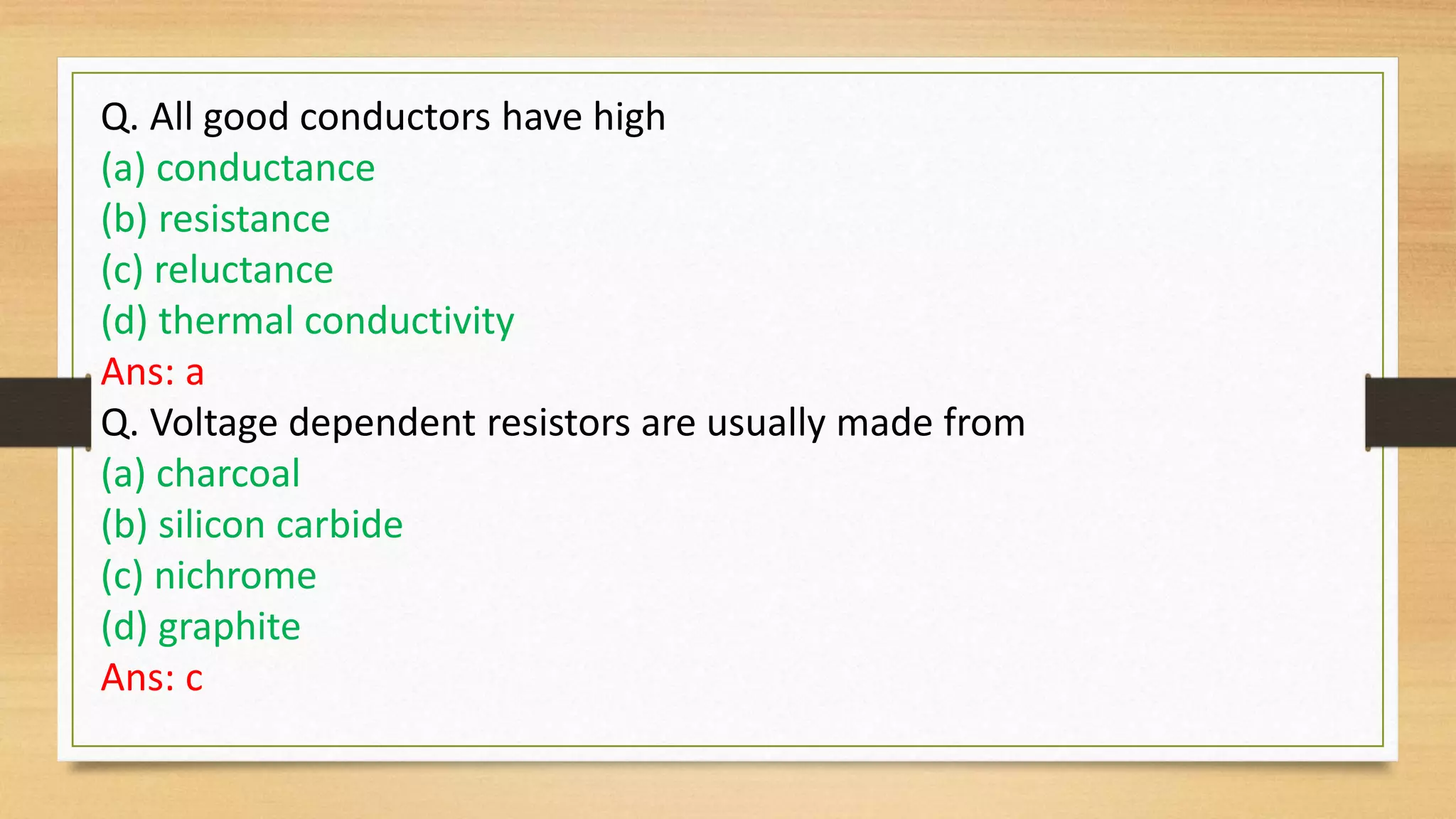 Q. All good conductors have high
(a) conductance
(b) resistance
(c) reluctance
(d) thermal conductivity
Ans: a
Q. Voltage dependent resistors are usually made from
(a) charcoal
(b) silicon carbide
(c) nichrome
(d) graphite
Ans: c